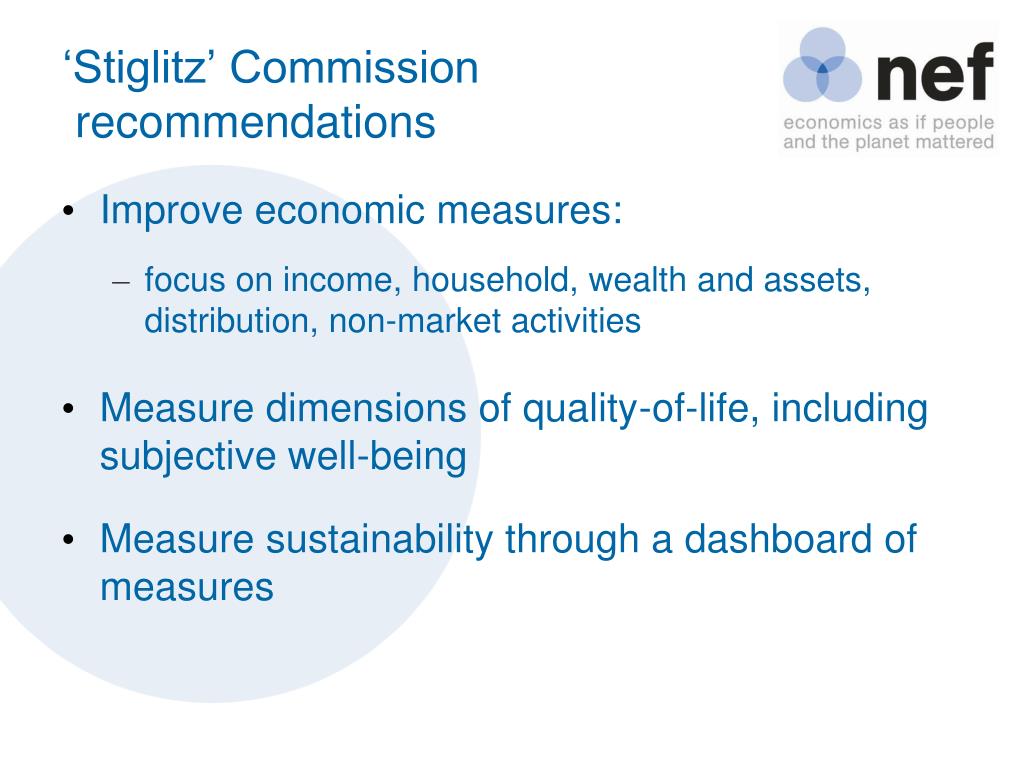 ‘Stiglitz’ Commission recommendations

nef
economics as if people and the planet mattered

• Improve economic measures:
– focus on income, household, wealth and assets, distribution, non-market activities

• Measure dimensions of quality-of-life, including subjective well-being

• Measure sustainability through a dashboard of measures